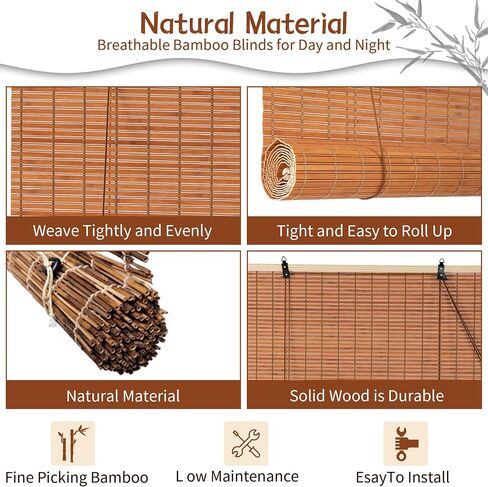 Natural Material
Breathable Bamboo Blinds for Day and Night

Weave Tightly and Evenly

Tight and Easy to Roll Up

Natural Material

Solid Wood is Durable

Fine Picking Bamboo

L ow Maintenance

EsayTo Install